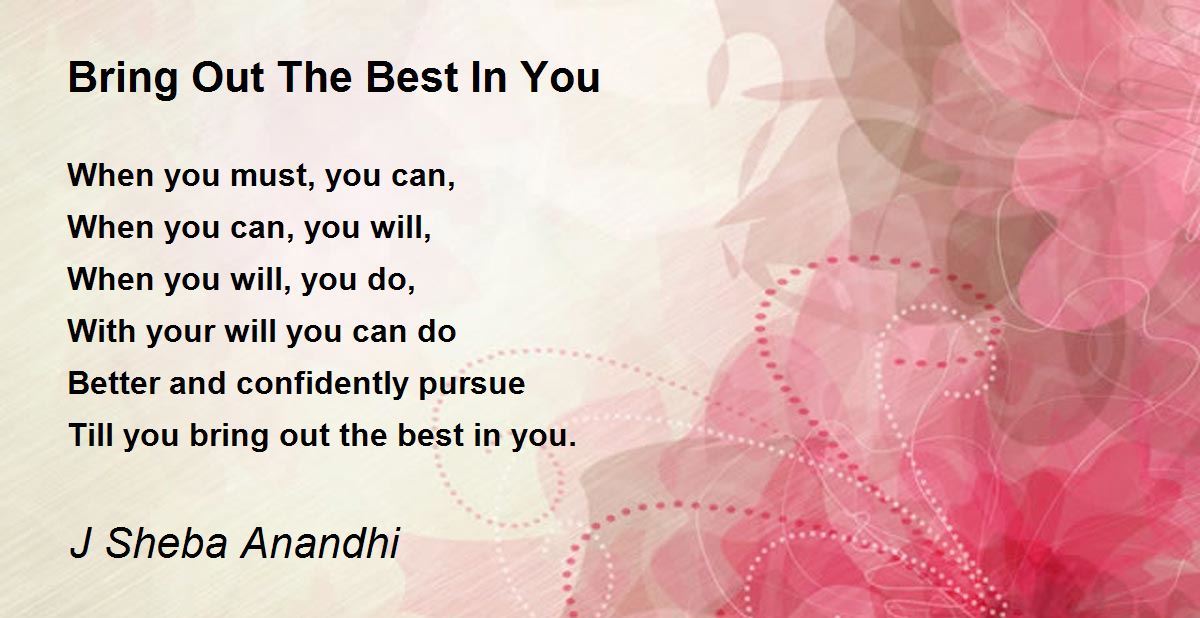 Bring Out The Best In You

When you must, you can,
When you can, you will,
When you will, you do,
With your will you can do
Better and confidently pursue
Till you bring out the best in you.

J Sheba Anandhi